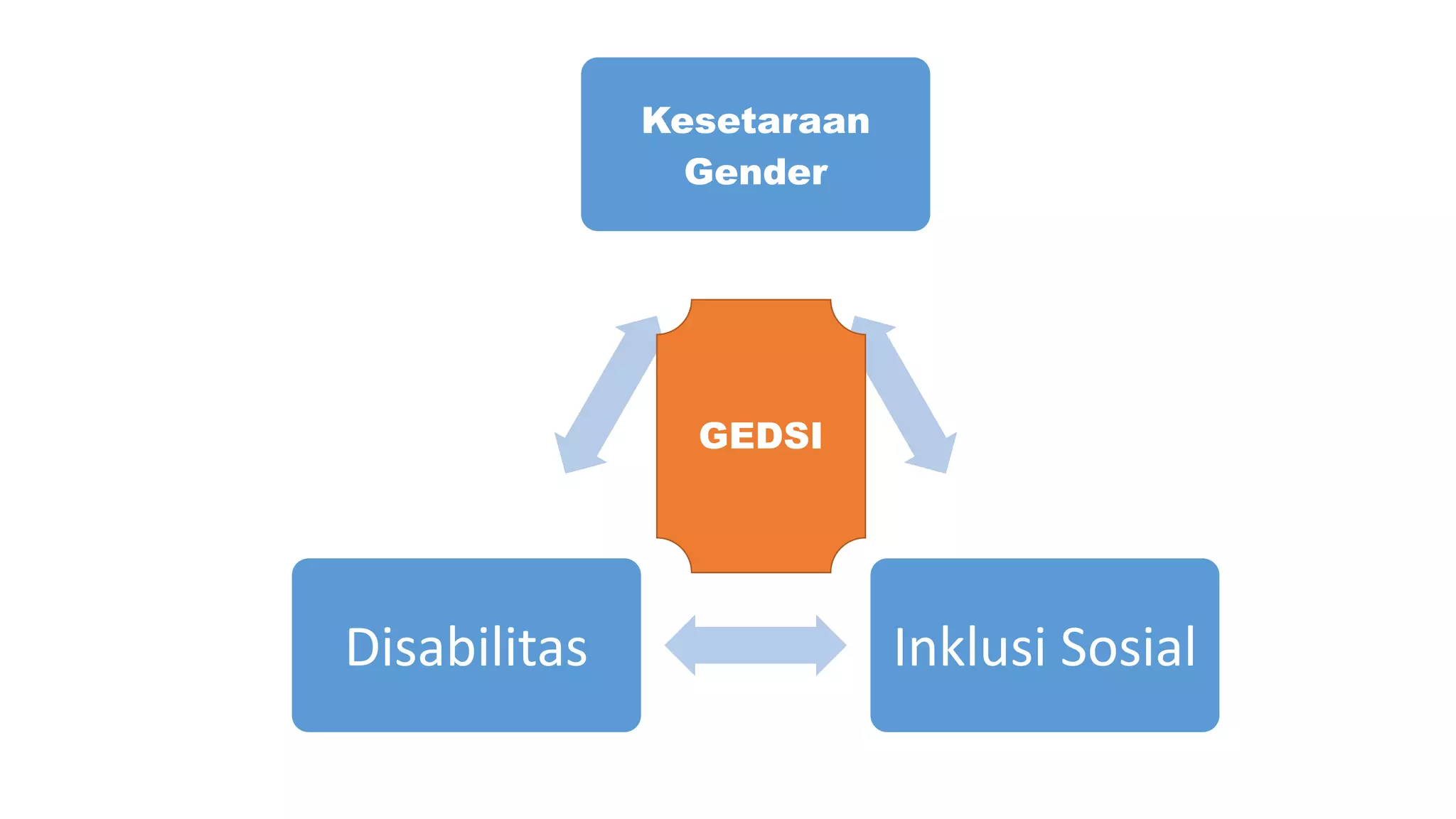 Kesetaraan Gender

GEDSI

Disabilitas

Inklusi Sosial